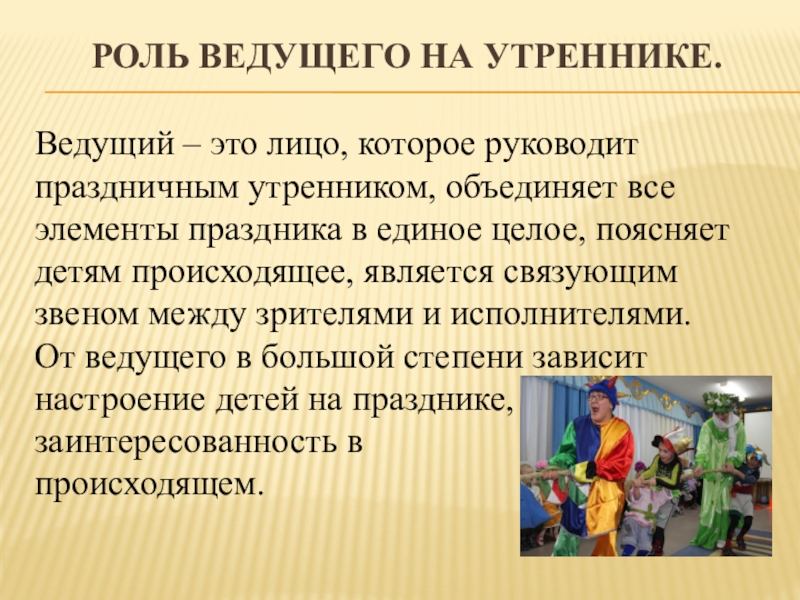 РОЛЬ ВЕДУЩЕГО НА УТРЕННИКЕ.

Ведущий – это лицо, которое руководит праздничным утренником, объединяет все элементы праздника в единое целое, поясняет детям происходящее, является связующим звеном между зрителями и исполнителями. От ведущего в большой степени зависит настроение детей на празднике, заинтересованность в происходящем.